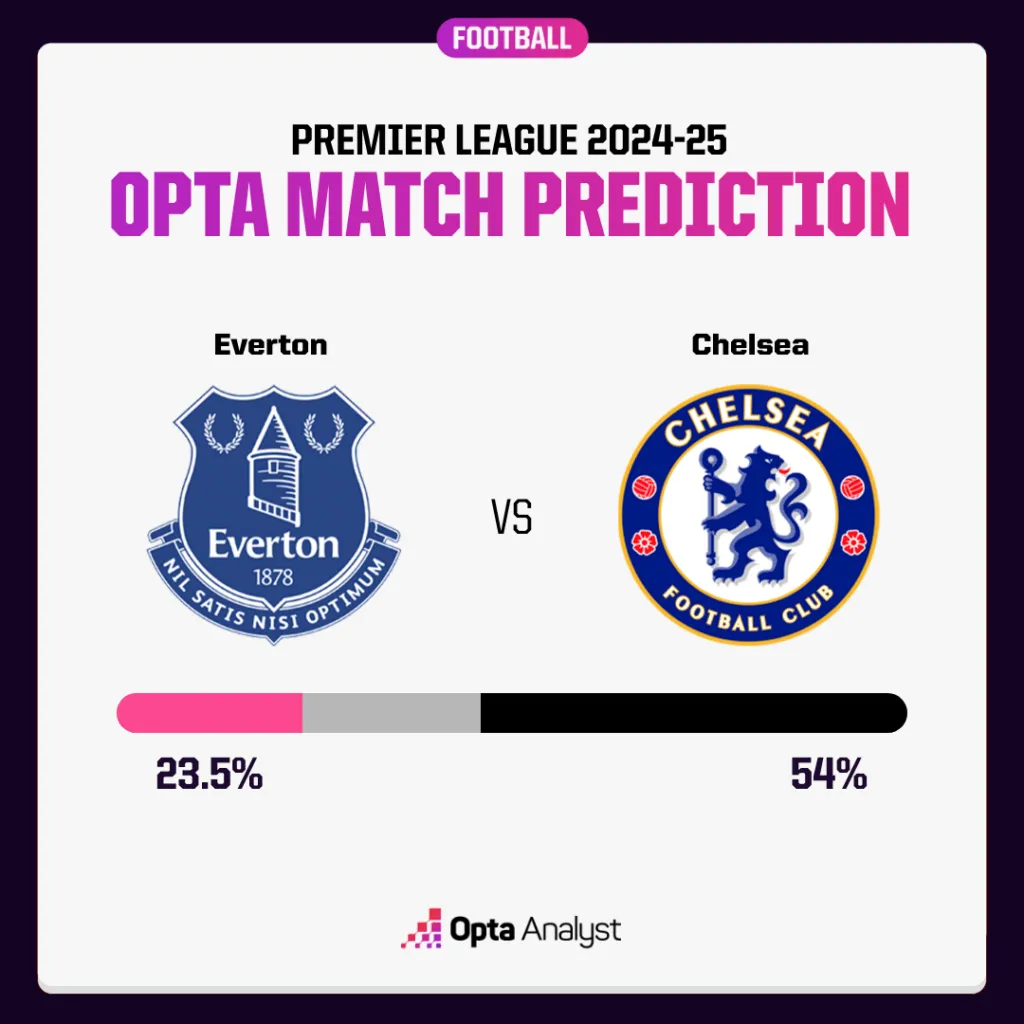 FOOTBALL

PREMIER LEAGUE 2024-25

OPTA MATCH PREDICTION

Everton

Everton
1878
NIL SATIS NISI OPTIMUM

VS

Chelsea

CHELSEA
FOOTBALL CLUB

23.5%

54%

Opta Analyst